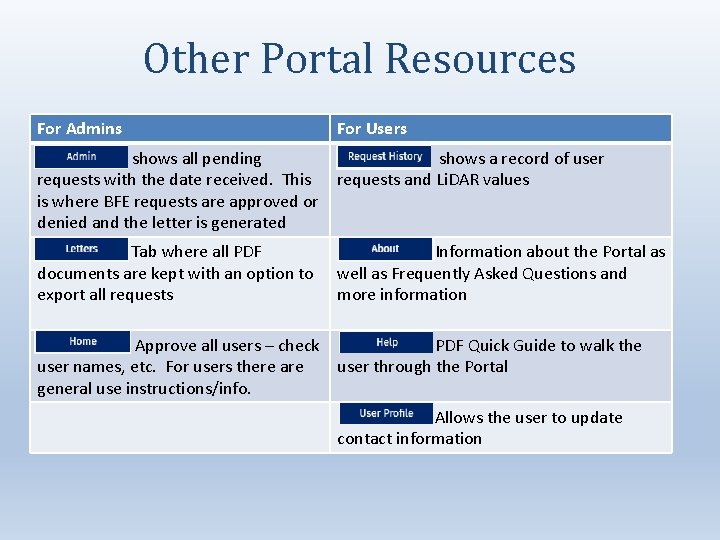 Other Portal Resources

| For Admins | For Users |
|---|---|
| Admin shows all pending requests with the date received. This is where BFE requests are approved or denied and the letter is generated | Request History shows a record of user requests and LiDAR values |
| Letters Tab where all PDF documents are kept with an option to export all requests | About Information about the Portal as well as Frequently Asked Questions and more information |
| Home Approve all users – check user names, etc. For users there are general use instructions/info. | Help PDF Quick Guide to walk the user through the Portal |
| | User Profile Allows the user to update contact information |